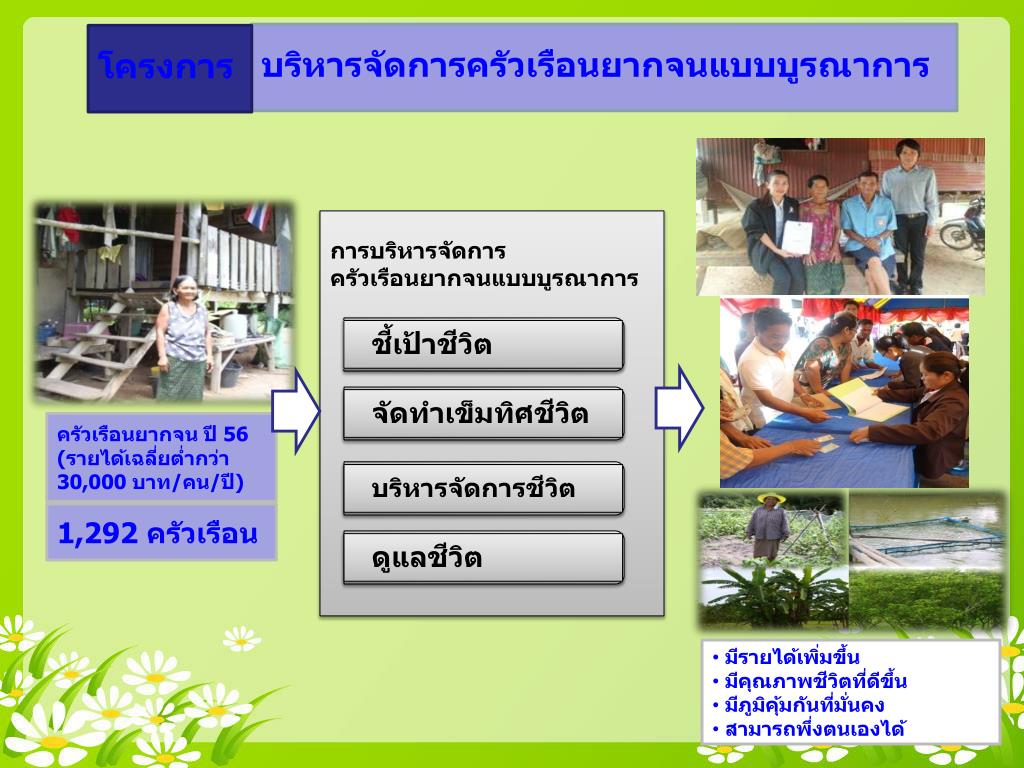 โครงการ บริหารจัดการครัวเรือนยากจนแบบบูรณาการ

ครัวเรือนยากจน ปี 56 (รายได้เฉลี่ยต่ำกว่า 30,000 บาท/คน/ปี)

1,292 ครัวเรือน

การบริหารจัดการ ครัวเรือนยากจนแบบบูรณาการ

ชี้เป้าชีวิต

จัดทำเข็มทิศชีวิต

บริหารจัดการชีวิต

ดูแลชีวิต

• มีรายได้เพิ่มขึ้น
• มีคุณภาพชีวิตที่ดีขึ้น
• มีภูมิคุ้มกันที่มั่นคง
• สามารถพึ่งตนเองได้